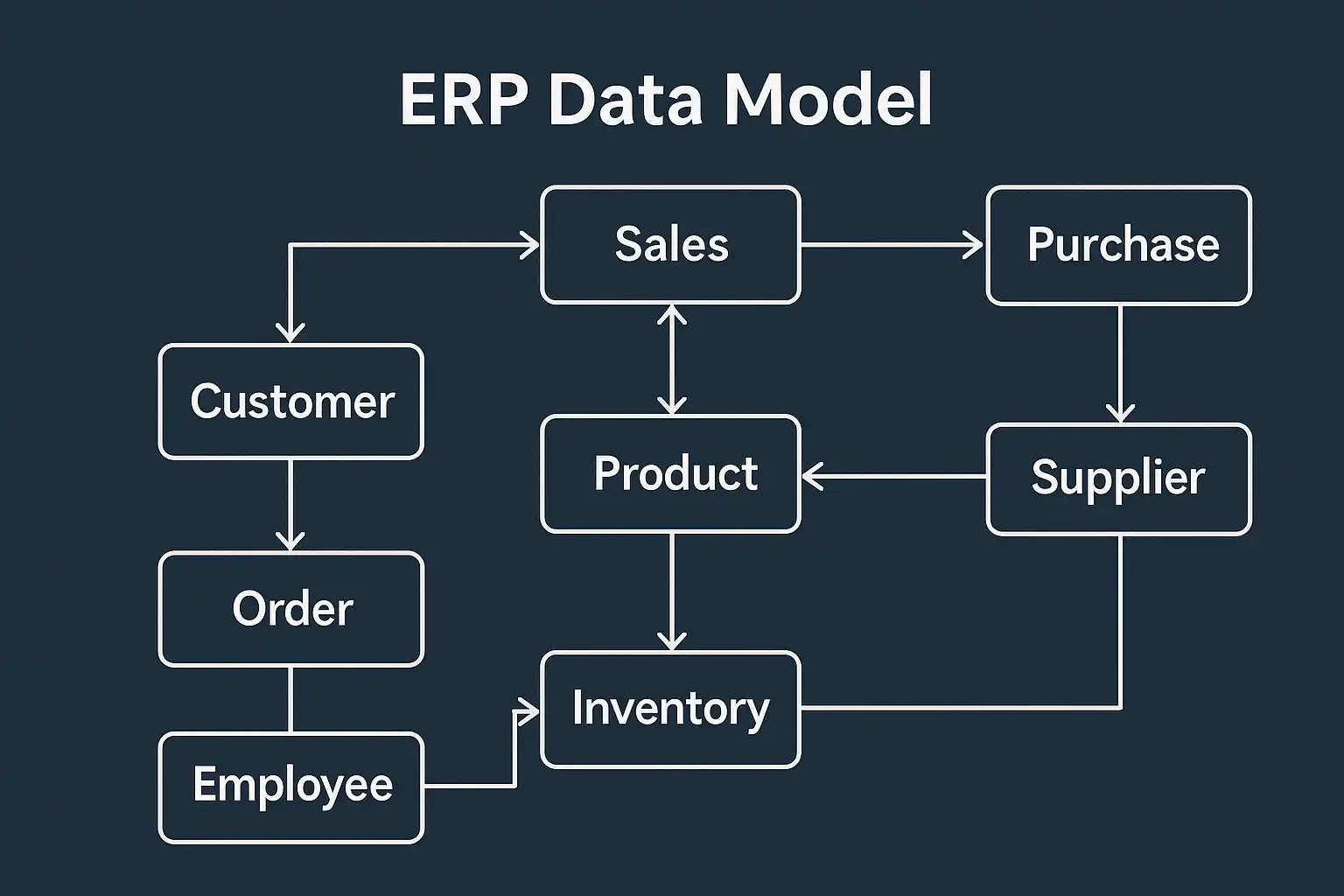 ERP Data Model

Sales

Purchase

Customer

Product

Supplier

Order

Inventory

Employee